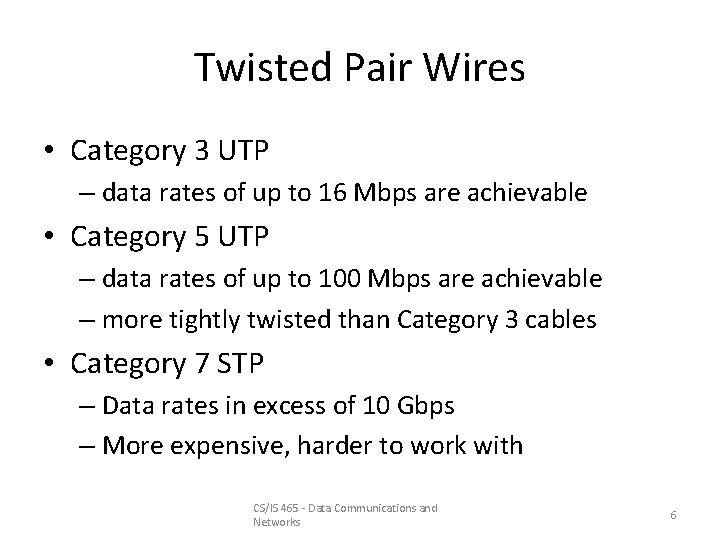 Twisted Pair Wires

• Category 3 UTP
– data rates of up to 16 Mbps are achievable
• Category 5 UTP
– data rates of up to 100 Mbps are achievable
– more tightly twisted than Category 3 cables
• Category 7 STP
– Data rates in excess of 10 Gbps
– More expensive, harder to work with

CS/IS 465 - Data Communications and Networks

6